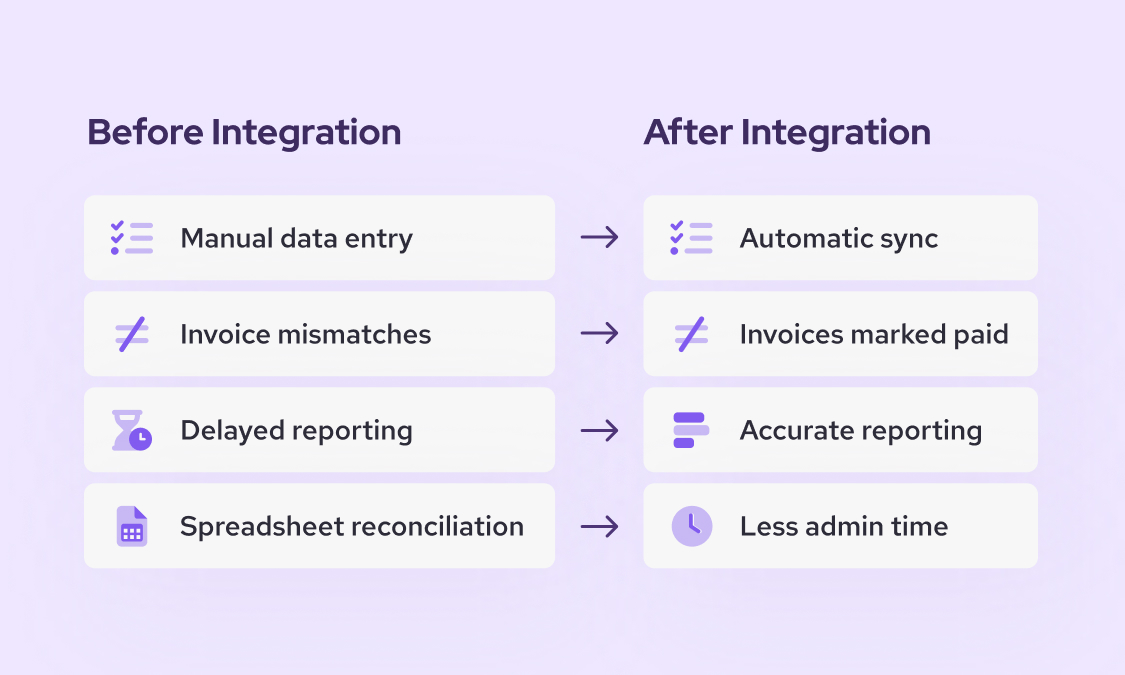 Before Integration

Manual data entry
Invoice mismatches
Delayed reporting
Spreadsheet reconciliation

After Integration

Automatic sync
Invoices marked paid
Accurate reporting
Less admin time